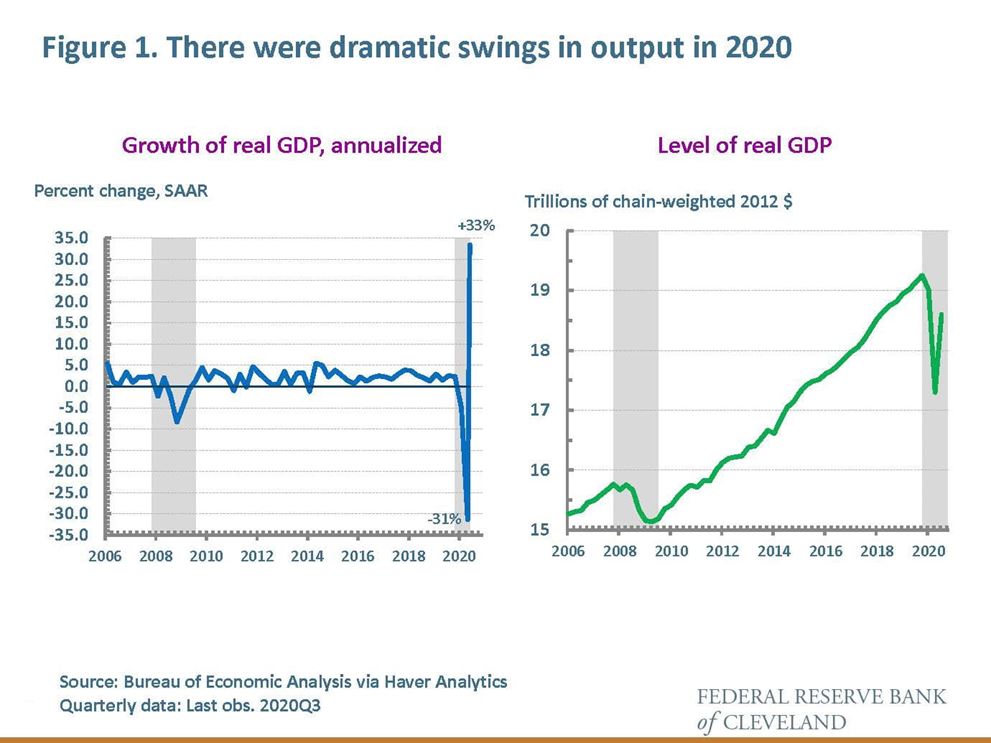 Figure 1. There were dramatic swings in output in 2020

Growth of real GDP, annualized

Percent change, SAAR

+33%

35.0
30.0
25.0
20.0
15.0
10.0
5.0
0.0
-5.0
-10.0
-15.0
-20.0
-25.0
-30.0
-35.0

-31%

2006 2008 2010 2012 2014 2016 2018 2020

Level of real GDP

Trillions of chain-weighted 2012 $

20
19
18
17
16
15

2006 2008 2010 2012 2014 2016 2018 2020

Source: Bureau of Economic Analysis via Haver Analytics
Quarterly data: Last obs. 2020Q3

FEDERAL RESERVE BANK
of CLEVELAND